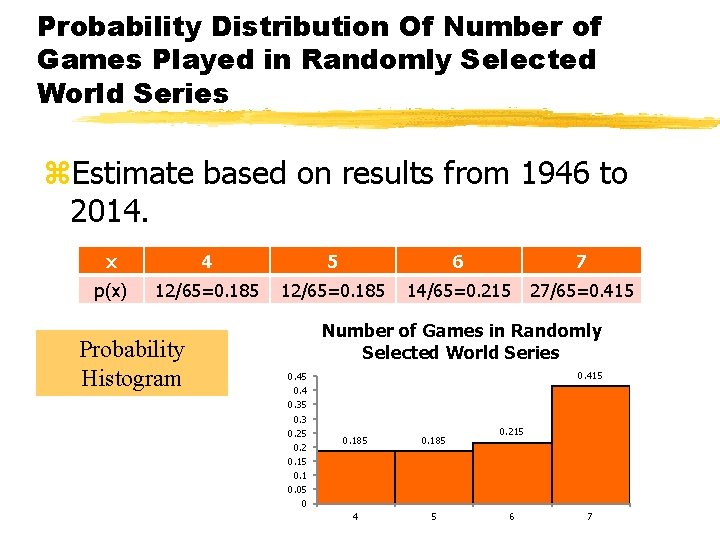 Probability Distribution Of Number of Games Played in Randomly Selected World Series

⌘Estimate based on results from 1946 to 2014.

| x | 4 | 5 | 6 | 7 |
|---|---|---|---|---|
| p(x) | 12/65=0.185 | 12/65=0.185 | 14/65=0.215 | 27/65=0.415 |

Probability Histogram

Number of Games in Randomly Selected World Series

0.45
0.4
0.35
0.3
0.25
0.2
0.15
0.1
0.05
0

0.185
0.185
0.215
0.415

4
5
6
7